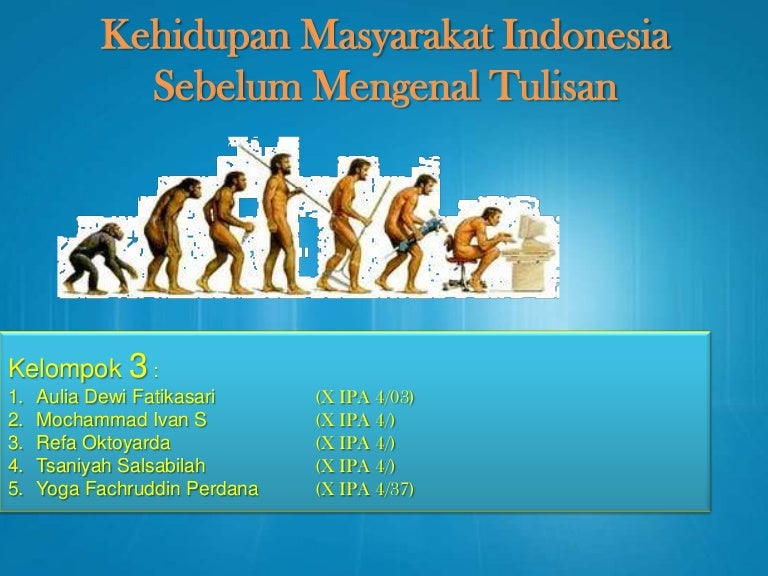 Kehidupan Masyarakat Indonesia Sebelum Mengenal Tulisan

Kelompok 3 :
1. Aulia Dewi Fatikasari (X IPA 4/03)
2. Mochammad Ivan S (X IPA 4/)
3. Refa Oktoyarda (X IPA 4/)
4. Tsaniyah Salsabilah (X IPA 4/)
5. Yoga Fachruddin Perdana (X IPA 4/37)